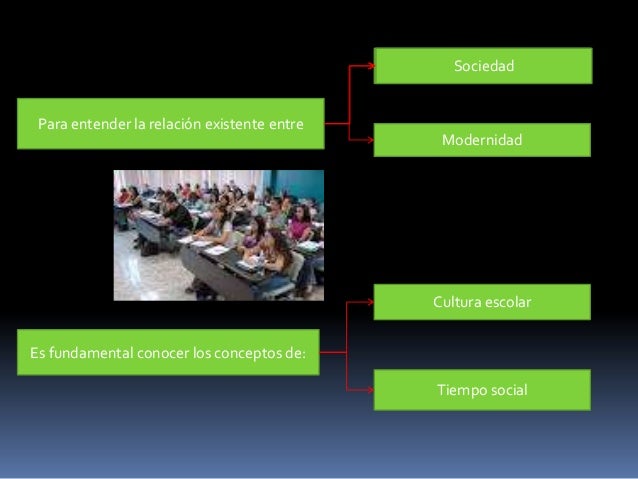 Para entender la relación existente entre

Sociedad

Modernidad

Es fundamental conocer los conceptos de:

Cultura escolar

Tiempo social